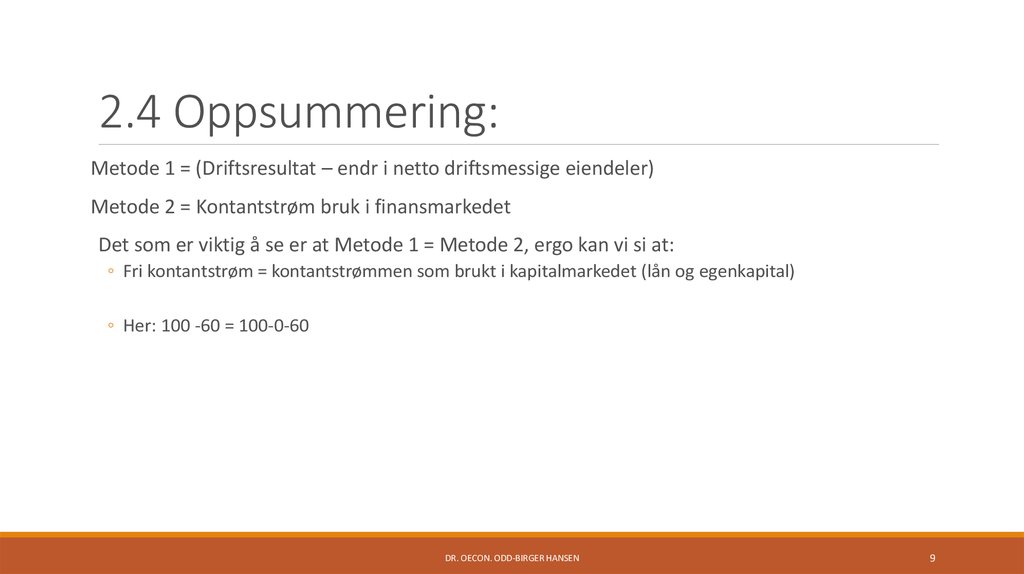 2.4 Oppsummering:

Metode 1 = (Driftsresultat – endr i netto driftsmessige eiendeler)

Metode 2 = Kontantstrøm bruk i finansmarkedet

Det som er viktig å se er at Metode 1 = Metode 2, ergo kan vi si at:

◦ Fri kontantstrøm = kontantstrømmen som brukt i kapitalmarkedet (lån og egenkapital)

◦ Her: 100 -60 = 100-0-60

DR. OECON. ODD-BIRGER HANSEN

9